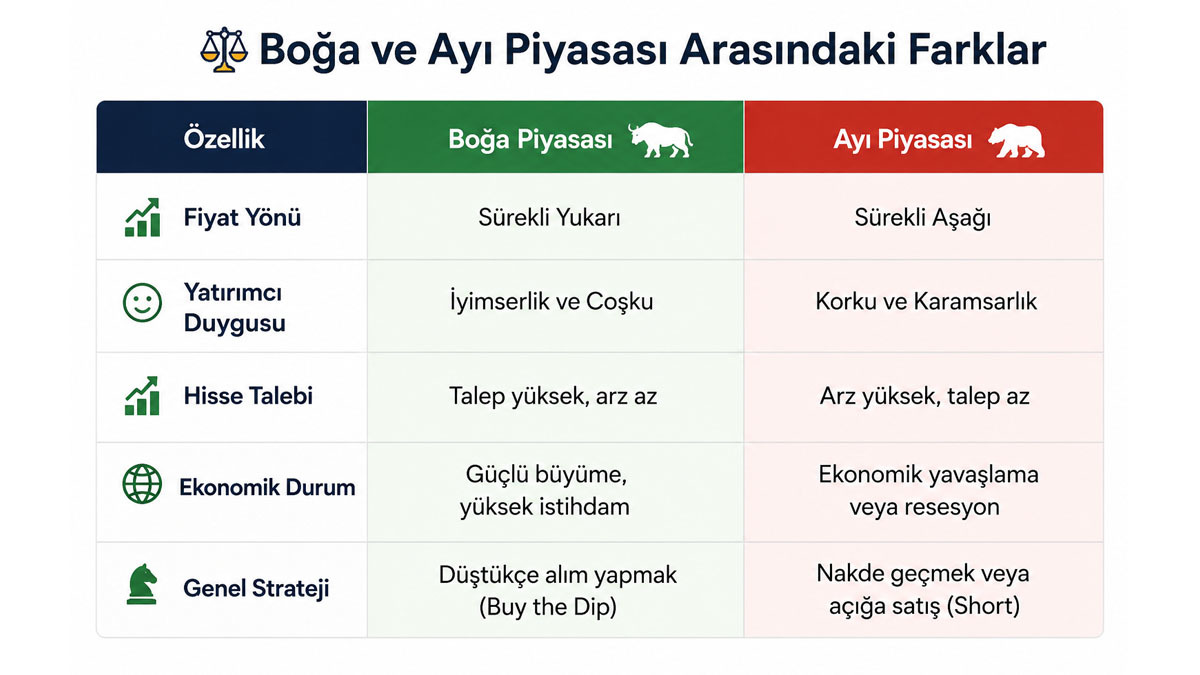 Boğa ve Ayı Piyasası Arasındaki Farklar

| Özellik | Boğa Piyasası | Ayı Piyasası |
|---|---|---|
| Fiyat Yönü | Sürekli Yukarı | Sürekli Aşağı |
| Yatırımcı Duygusu | İyimserlik ve Coşku | Korku ve Karamsarlık |
| Hisse Talebi | Talep yüksek, arz az | Arz yüksek, talep az |
| Ekonomik Durum | Güçlü büyüme, yüksek istihdam | Ekonomik yavaşlama veya resesyon |
| Genel Strateji | Düştükçe alım yapmak (Buy the Dip) | Nakde geçmek veya açığa satış (Short) |